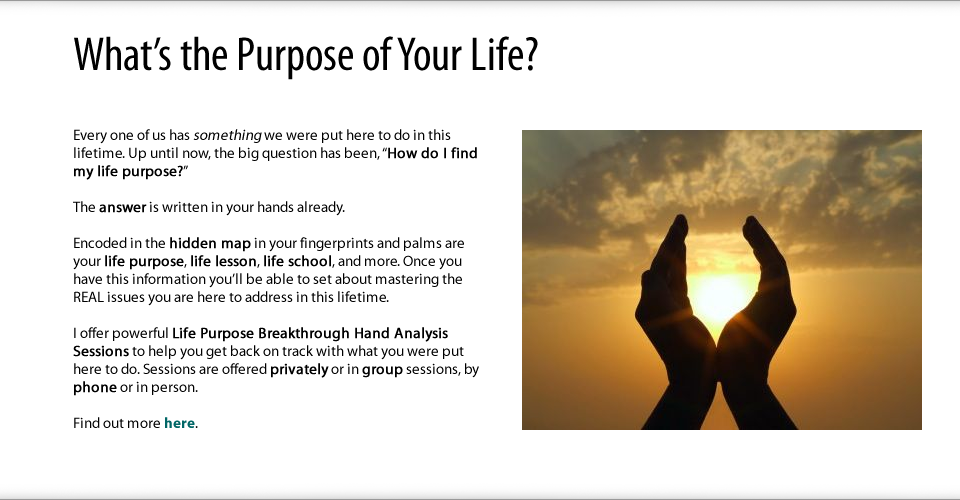 What's the Purpose of Your Life?

Every one of us has something we were put here to do in this lifetime. Up until now, the big question has been, "How do I find my life purpose?"

The answer is written in your hands already.

Encoded in the hidden map in your fingerprints and palms are your life purpose, life lesson, life school, and more. Once you have this information you'll be able to set about mastering the REAL issues you are here to address in this lifetime.

I offer powerful Life Purpose Breakthrough Hand Analysis Sessions to help you get back on track with what you were put here to do. Sessions are offered privately or in group sessions, by phone or in person.

Find out more here.